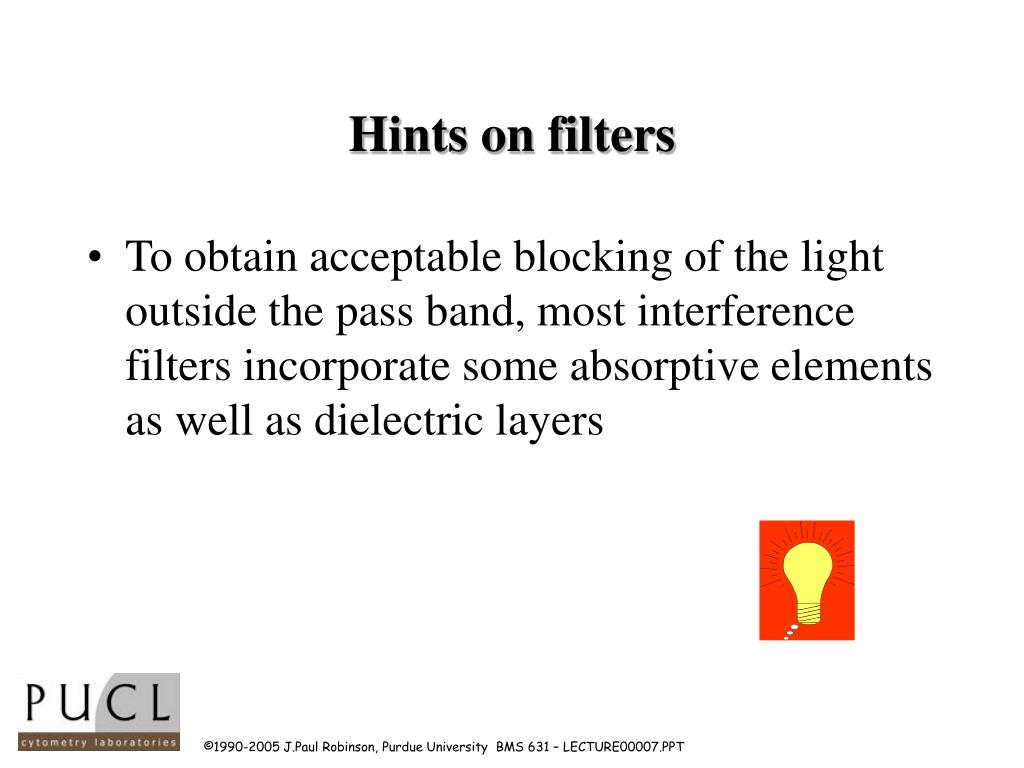 Hints on filters

• To obtain acceptable blocking of the light outside the pass band, most interference filters incorporate some absorptive elements as well as dielectric layers

PUCL
cytometry laboratories

©1990-2005 J.Paul Robinson, Purdue University BMS 631 – LECTURE00007.PPT